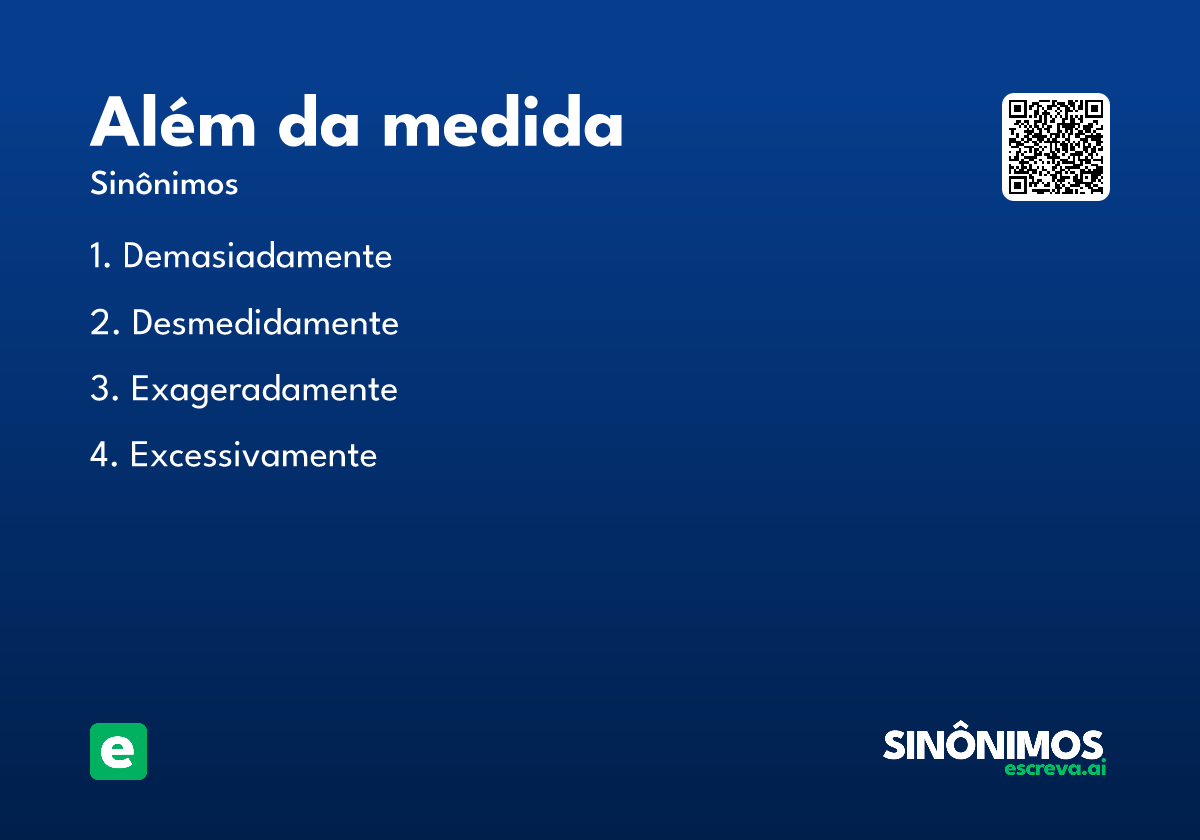 Além da medida
Sinônimos

1. Demasiadamente
2. Desmedidamente
3. Exageradamente
4. Excessivamente

e

SINÔNIMOS
escreva.ai